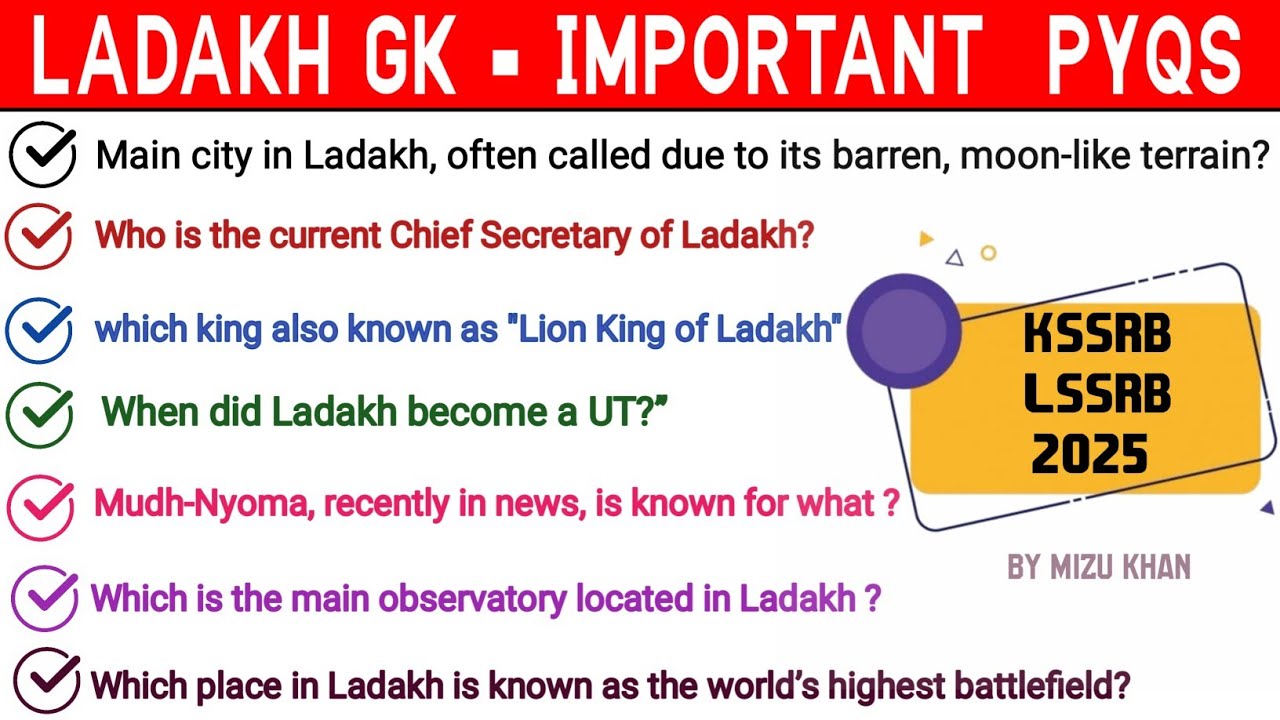 LADAKH GK - IMPORTANT PYQS

Main city in Ladakh, often called due to its barren, moon-like terrain?

Who is the current Chief Secretary of Ladakh?

which king also known as "Lion King of Ladakh"

When did Ladakh become a UT?”

Mudh-Nyoma, recently in news, is known for what ?

Which is the main observatory located in Ladakh ?

Which place in Ladakh is known as the world’s highest battlefield?

KSSRB
LSSRB
2025

BY MIZU KHAN